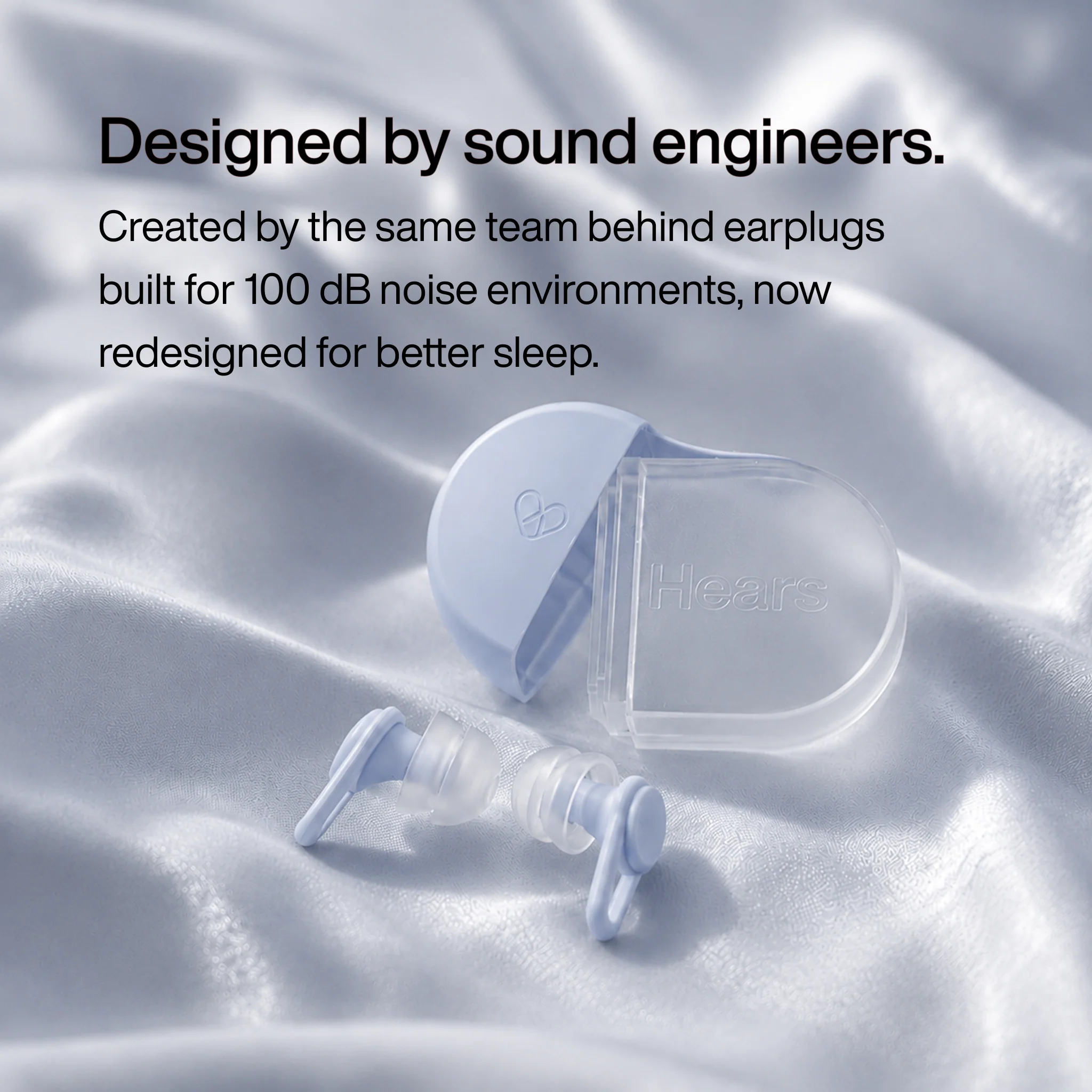 Designed by sound engineers.

Created by the same team behind earplugs built for 100 dB noise environments, now redesigned for better sleep.

Hears